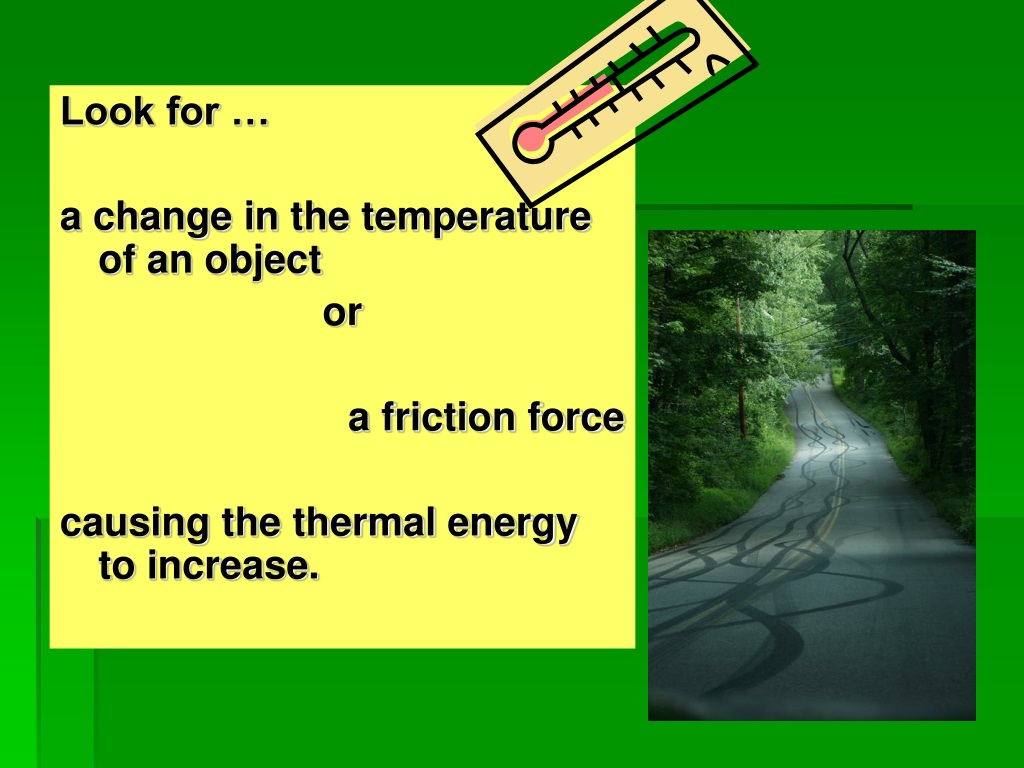 Look for …

a change in the temperature of an object

or

a friction force

causing the thermal energy to increase.